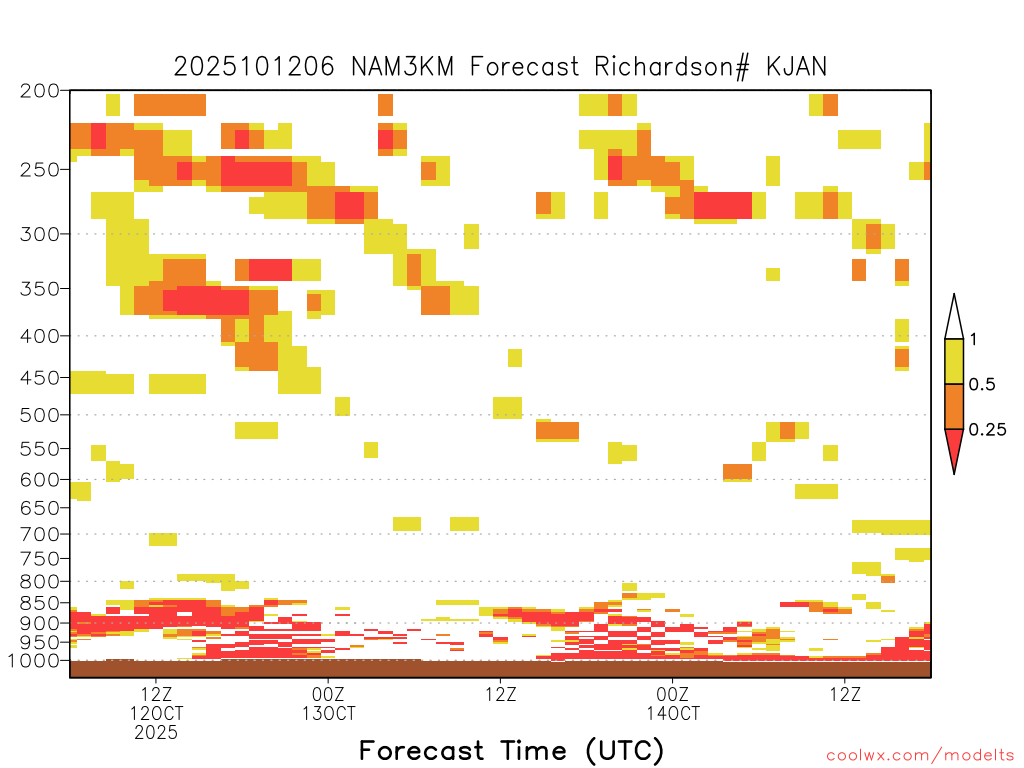 2025101206 NAM3KM Forecast Richardson# KJAN

200
250
300
350
400
450
500
550
600
650
700
750
800
850
900
950
1000

1
0.5
0.25

12Z
12OCT
2025

00Z
13OCT

12Z

00Z
14OCT

12Z

Forecast Time (UTC)

coolwx.com/modelts